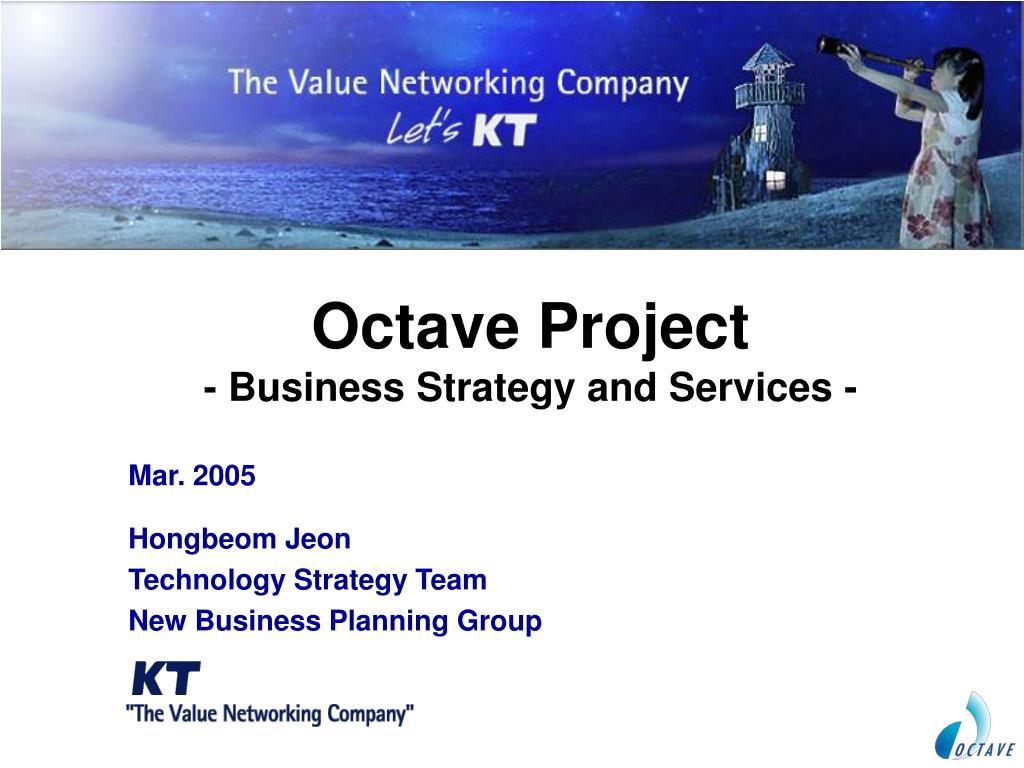 The Value Networking Company
Let's KT

Octave Project
- Business Strategy and Services -

Mar. 2005

Hongbeom Jeon
Technology Strategy Team
New Business Planning Group

KT
"The Value Networking Company"

OCTAVE